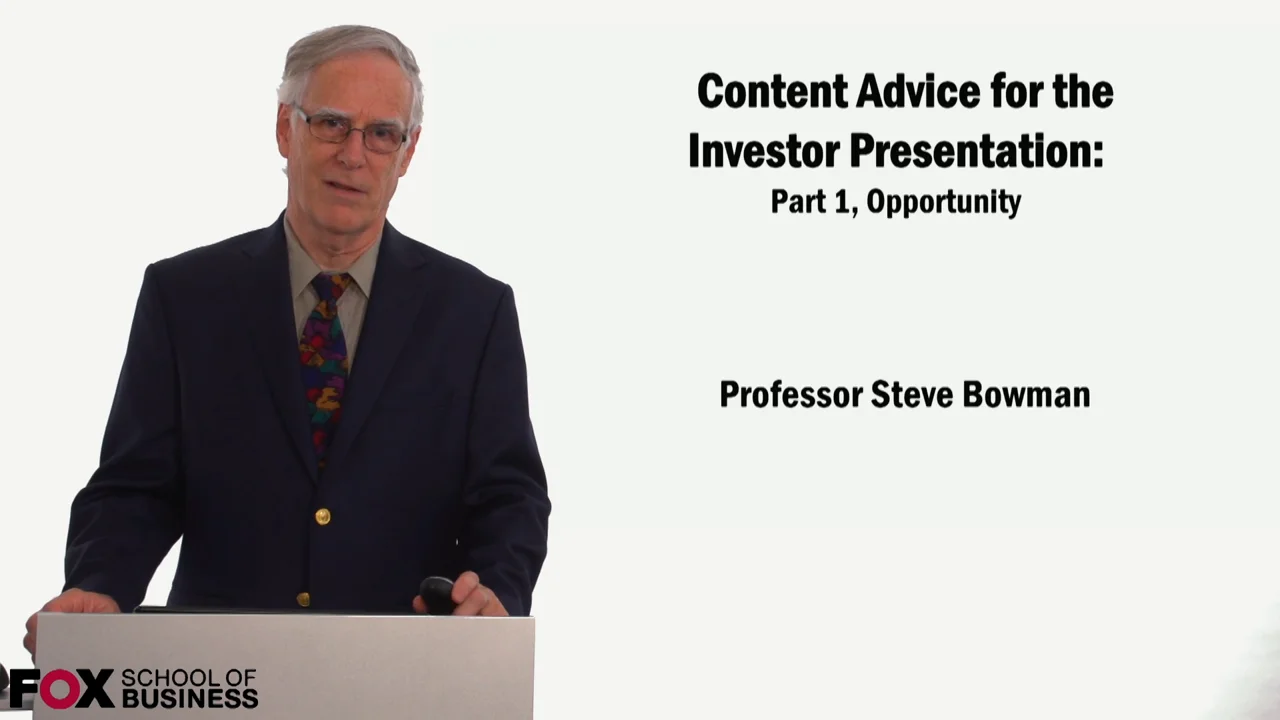 Content Advice for the Investor Presentation:
Part 1, Opportunity

Professor Steve Bowman

FOX SCHOOL OF BUSINESS